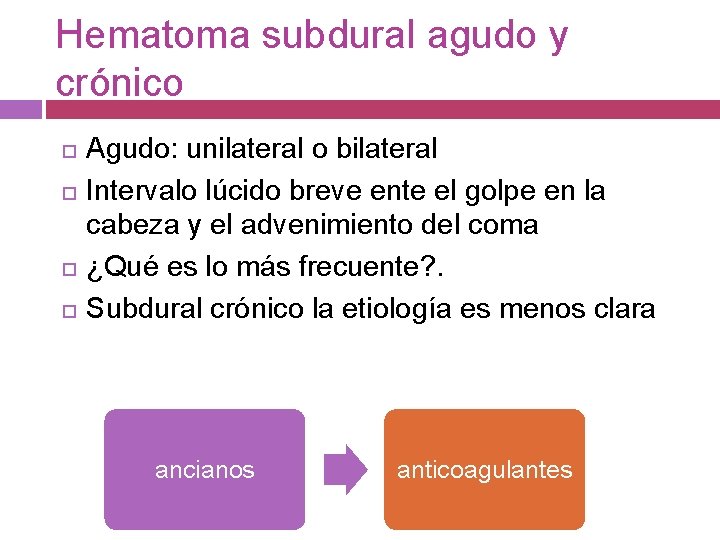 Hematoma subdural agudo y crónico

Agudo: unilateral o bilateral

Intervalo lúcido breve ente el golpe en la cabeza y el advenimiento del coma

¿Qué es lo más frecuente?.

Subdural crónico la etiología es menos clara

ancianos

anticoagulantes